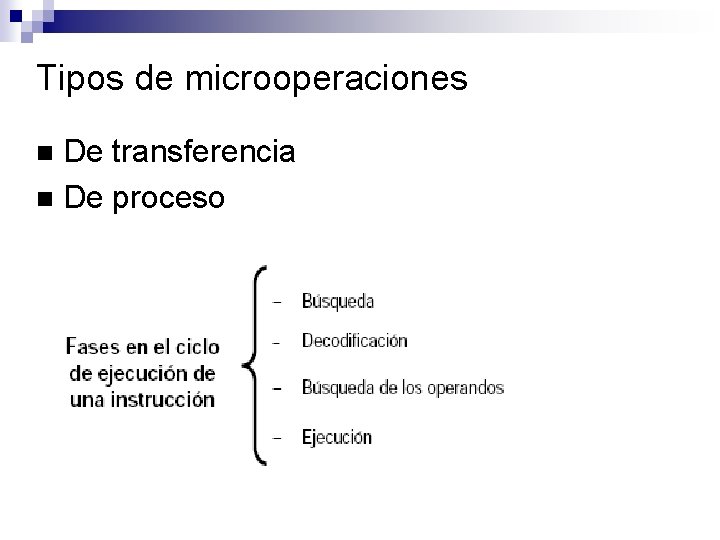 Tipos de microoperaciones

■ De transferencia
■ De proceso

Fases en el ciclo de ejecución de una instrucción

– Búsqueda
– Decodificación
– Búsqueda de los operandos
– Ejecución